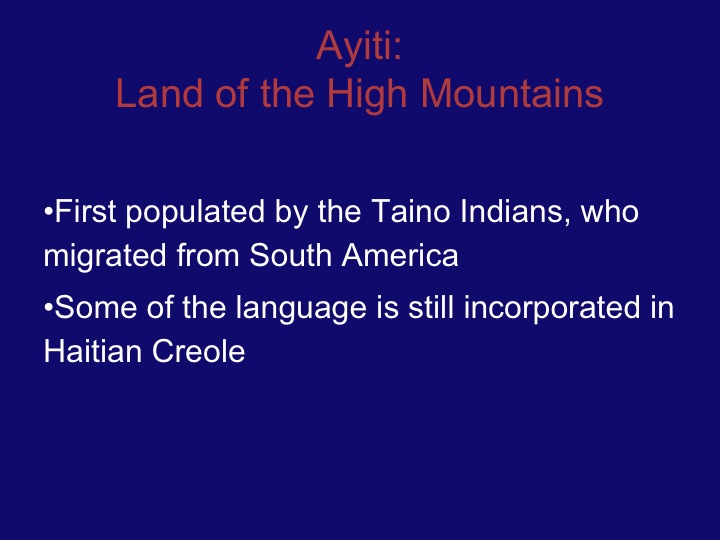 Ayiti:
Land of the High Mountains

•First populated by the Taino Indians, who migrated from South America

•Some of the language is still incorporated in Haitian Creole